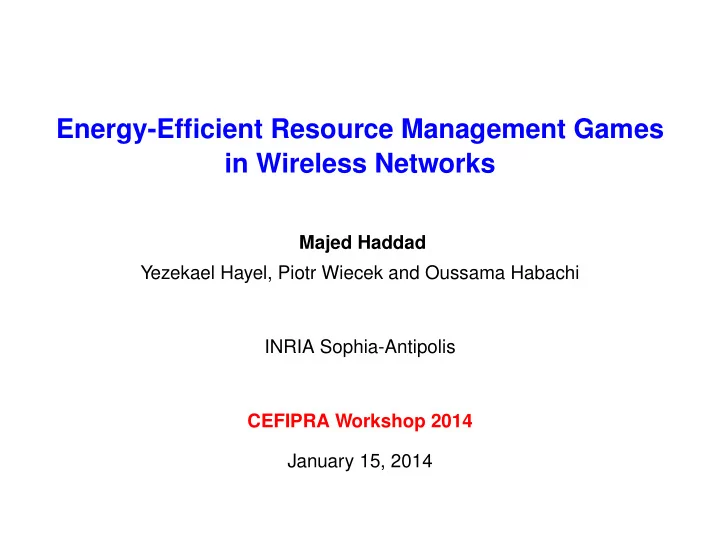 Energy-Efficient Resource Management Games in Wireless Networks

Majed Haddad

Yezekael Hayel, Piotr Wiecek and Oussama Habachi

INRIA Sophia-Antipolis

CEFIPRA Workshop 2014

January 15, 2014